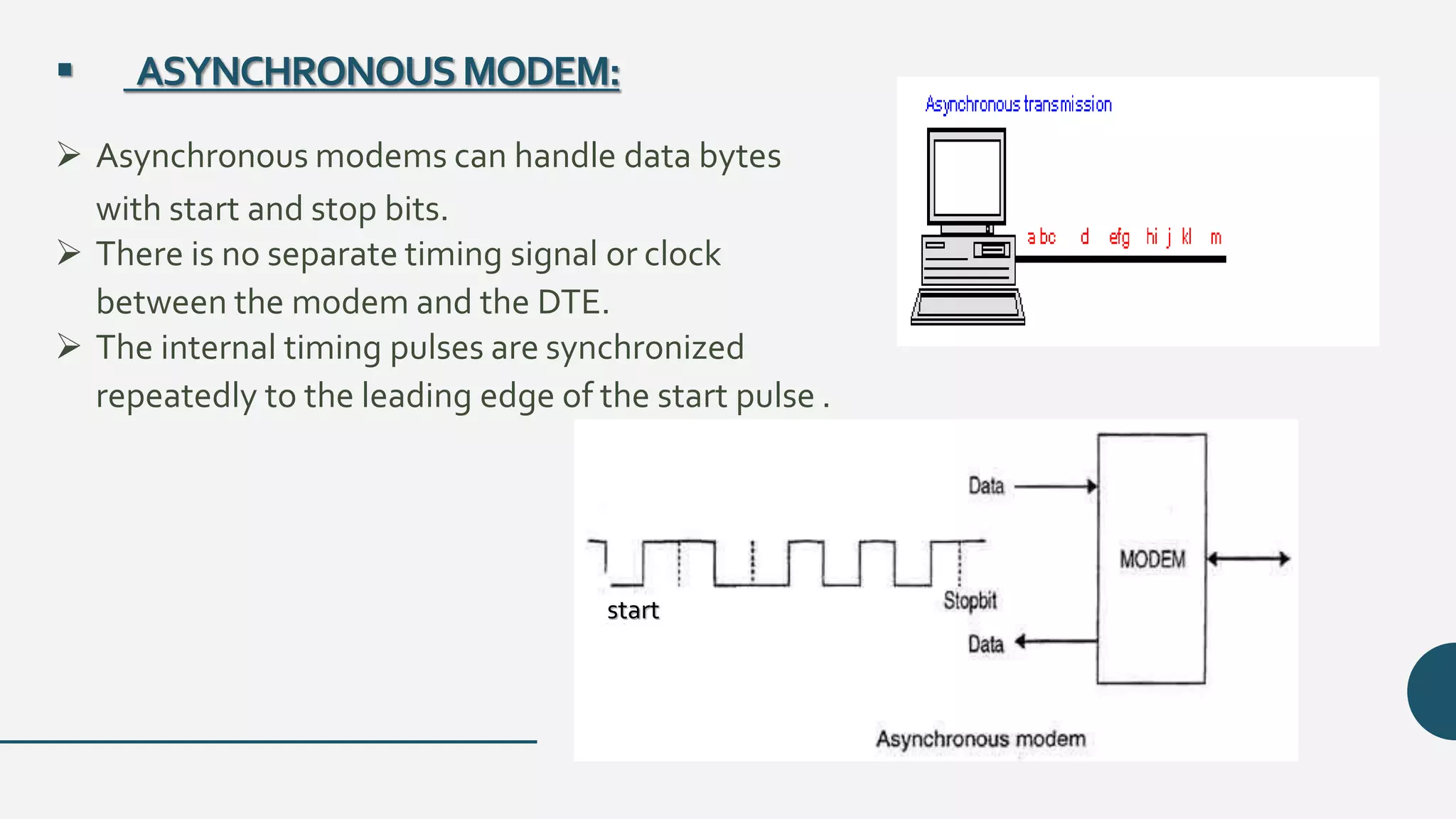 ▪ ASYNCHRONOUS MODEM:

➢ Asynchronous modems can handle data bytes with start and stop bits.
➢ There is no separate timing signal or clock between the modem and the DTE.
➢ The internal timing pulses are synchronized repeatedly to the leading edge of the start pulse .

Asynchronous transmission

a bc d efg hi j kl m

Data

MODEM

start

Stopbit

Data

Asynchronous modem